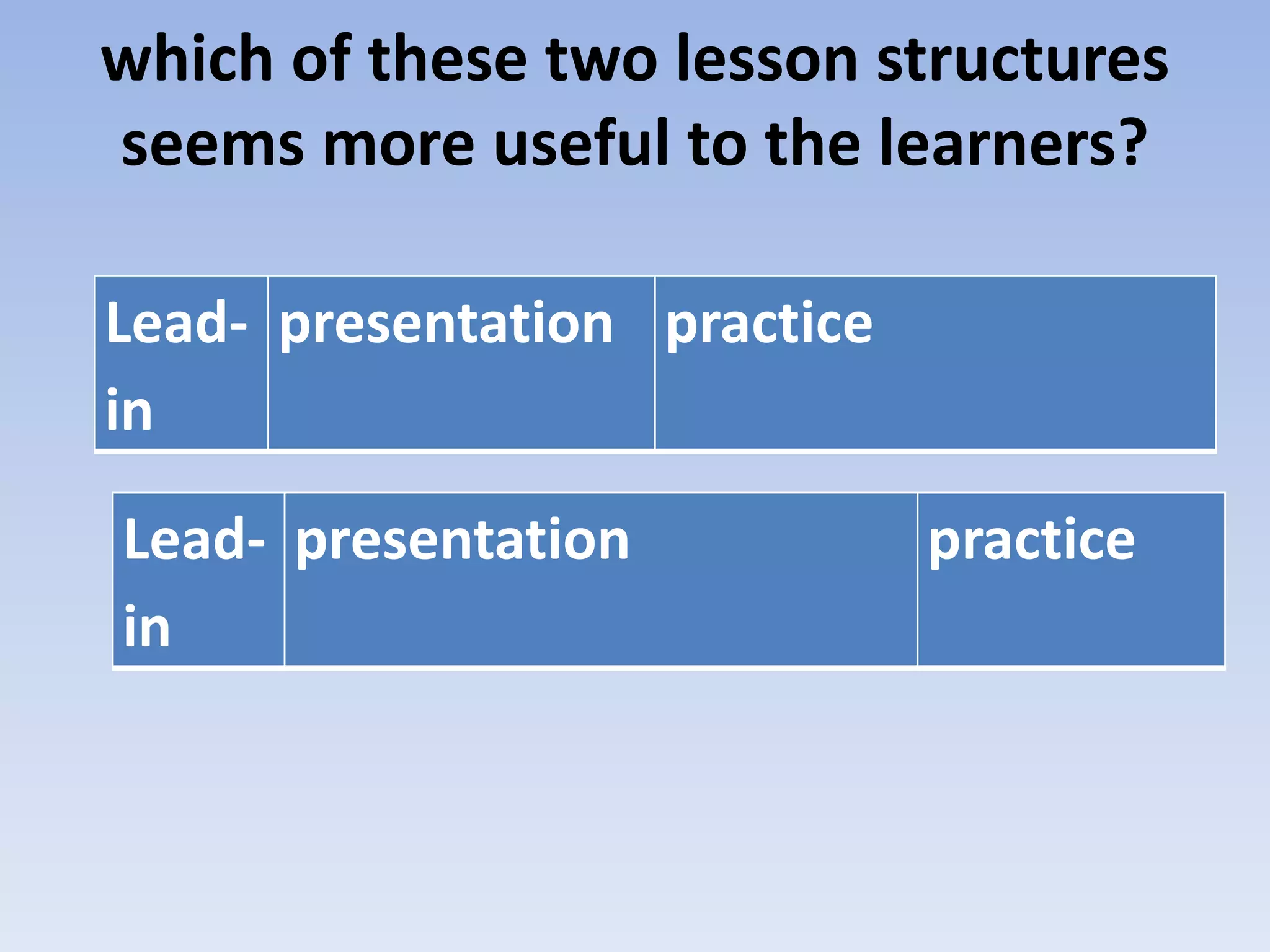 which of these two lesson structures seems more useful to the learners?

| Lead-in | presentation | practice |
|---|---|---|

| Lead-in | presentation | practice |
|---|---|---|